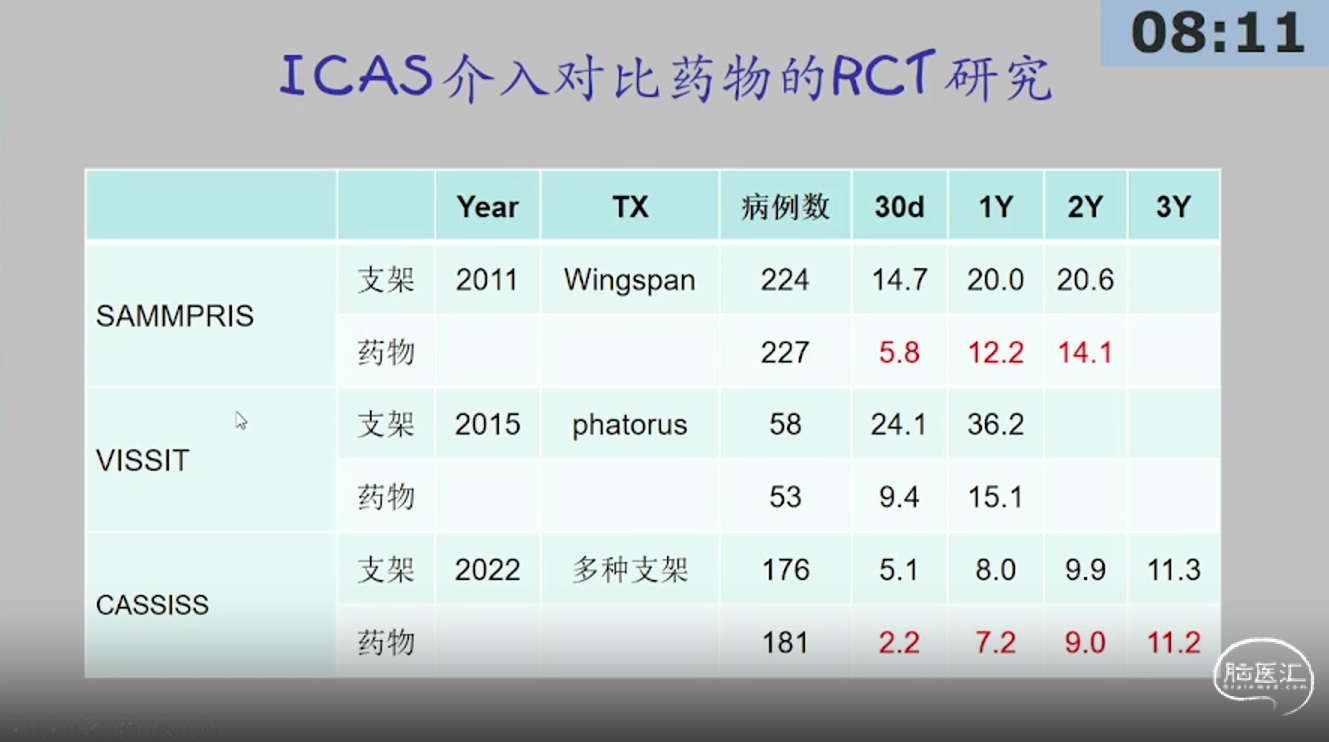 08:11

ICAS介入对比药物的RCT研究

| | | Year | TX | 病例数 | 30d | 1Y | 2Y | 3Y |
|---|---|---|---|---|---|---|---|---|
| SAMMPRIS | 支架 | 2011 | Wingspan | 224 | 14.7 | 20.0 | 20.6 | |
| | 药物 | | | 227 | 5.8 | 12.2 | 14.1 | |
| VISSIT | 支架 | 2015 | phatorus | 58 | 24.1 | 36.2 | | |
| | 药物 | | | 53 | 9.4 | 15.1 | | |
| CASSISS | 支架 | 2022 | 多种支架 | 176 | 5.1 | 8.0 | 9.9 | 11.3 |
| | 药物 | | | 181 | 2.2 | 7.2 | 9.0 | 11.2 |

脑医汇